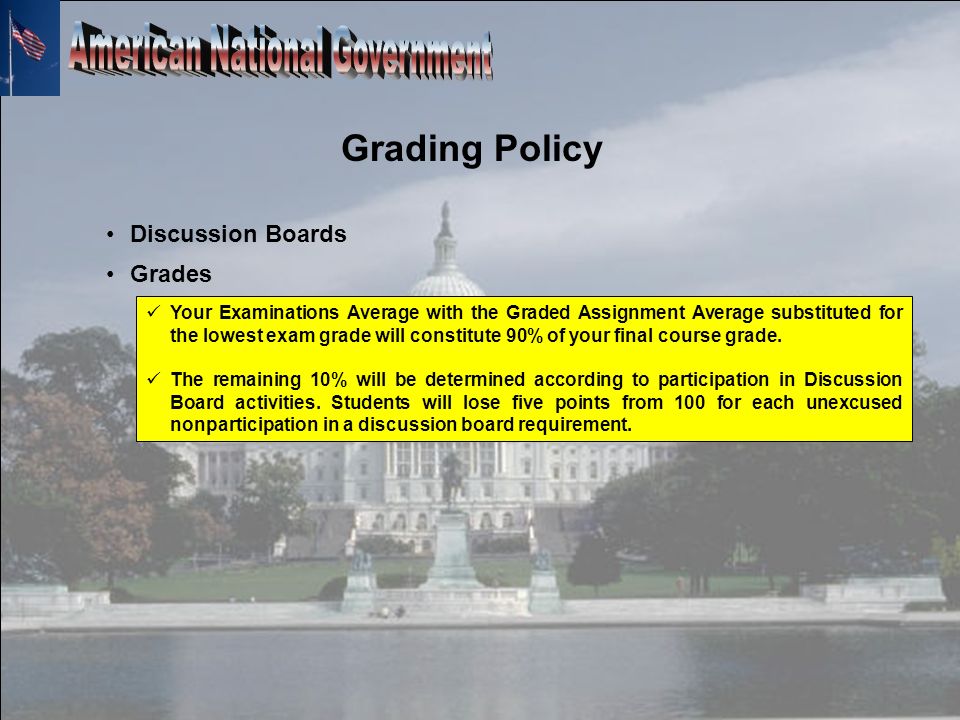 American National Government

Grading Policy

• Discussion Boards

• Grades

✓ Your Examinations Average with the Graded Assignment Average substituted for the lowest exam grade will constitute 90% of your final course grade.

✓ The remaining 10% will be determined according to participation in Discussion Board activities. Students will lose five points from 100 for each unexcused nonparticipation in a discussion board requirement.